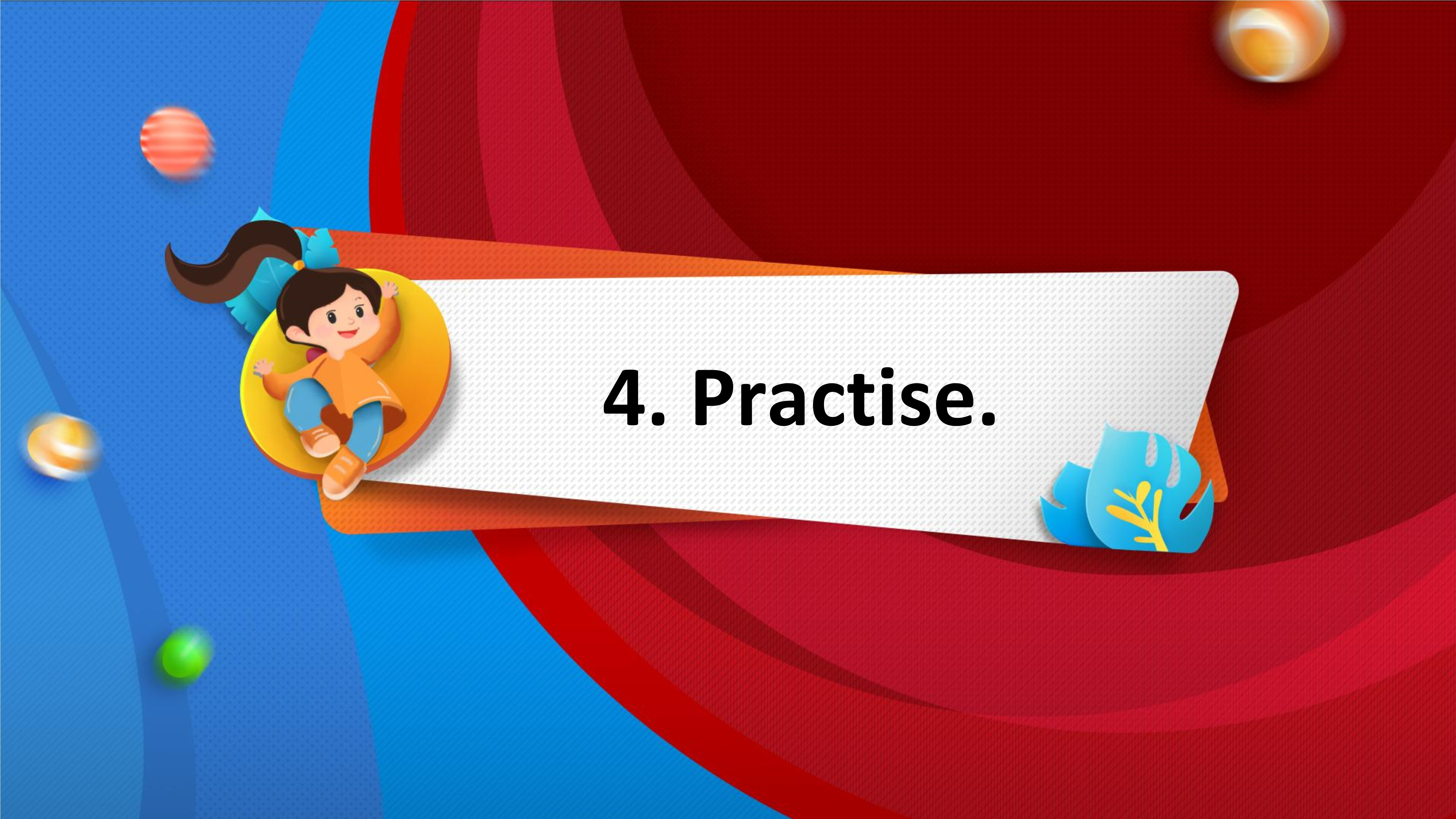 4. Practise.